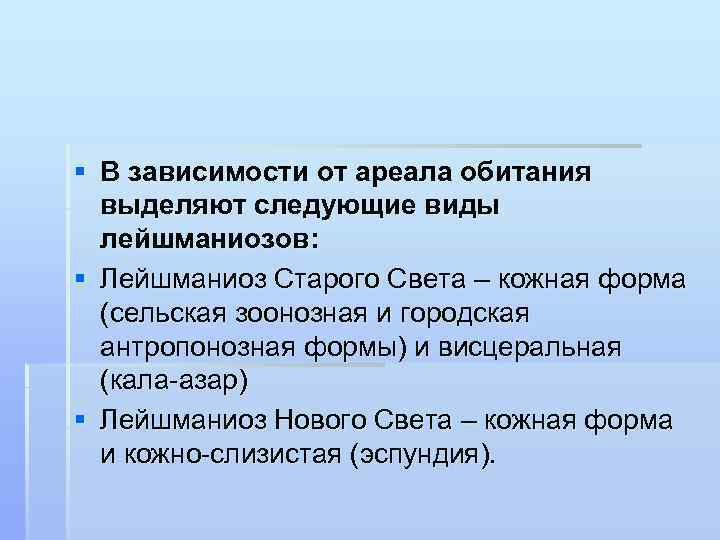 ▪ В зависимости от ареала обитания выделяют следующие виды лейшманиозов:

▪ Лейшманиоз Старого Света – кожная форма (сельская зоонозная и городская антропонозная формы) и висцеральная (кала-азар)

▪ Лейшманиоз Нового Света – кожная форма и кожно-слизистая (эспундия).